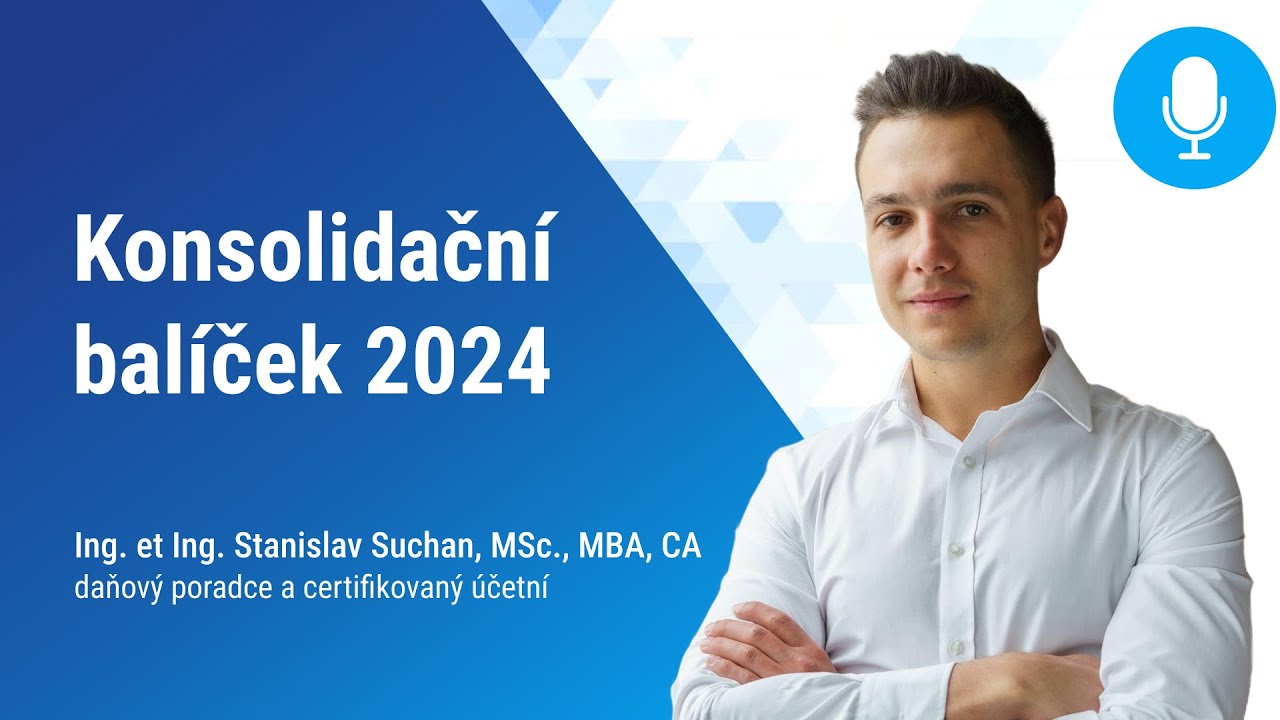 Konsolidační balíček 2024

Ing. et Ing. Stanislav Suchan, MSc., MBA, CA
daňový poradce a certifikovaný účetní